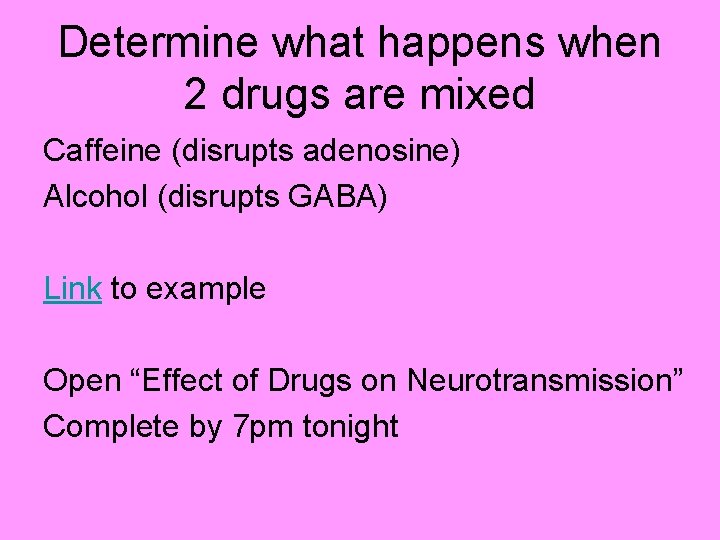 Determine what happens when 2 drugs are mixed

Caffeine (disrupts adenosine)
Alcohol (disrupts GABA)

Link to example

Open “Effect of Drugs on Neurotransmission”
Complete by 7pm tonight